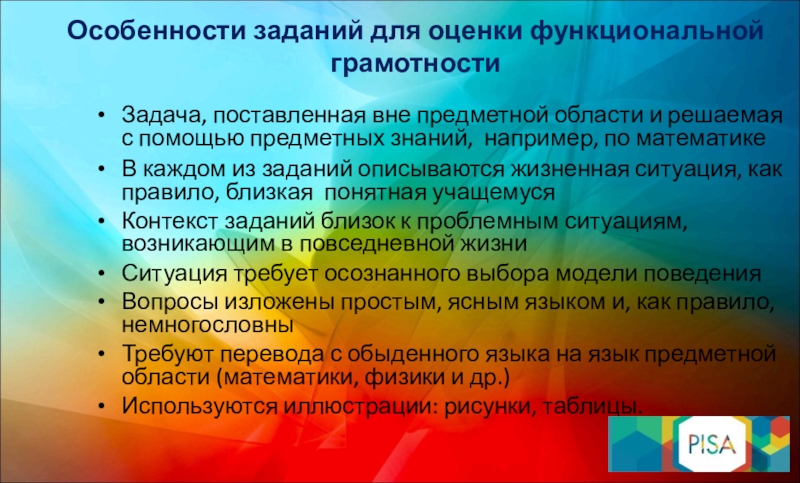 Особенности заданий для оценки функциональной грамотности

• Задача, поставленная вне предметной области и решаемая с помощью предметных знаний, например, по математике
• В каждом из заданий описываются жизненная ситуация, как правило, близкая понятная учащемуся
• Контекст заданий близок к проблемным ситуациям, возникающим в повседневной жизни
• Ситуация требует осознанного выбора модели поведения
• Вопросы изложены простым, ясным языком и, как правило, немногословны
• Требуют перевода с обыденного языка на язык предметной области (математики, физики и др.)
• Используются иллюстрации: рисунки, таблицы.

PISA